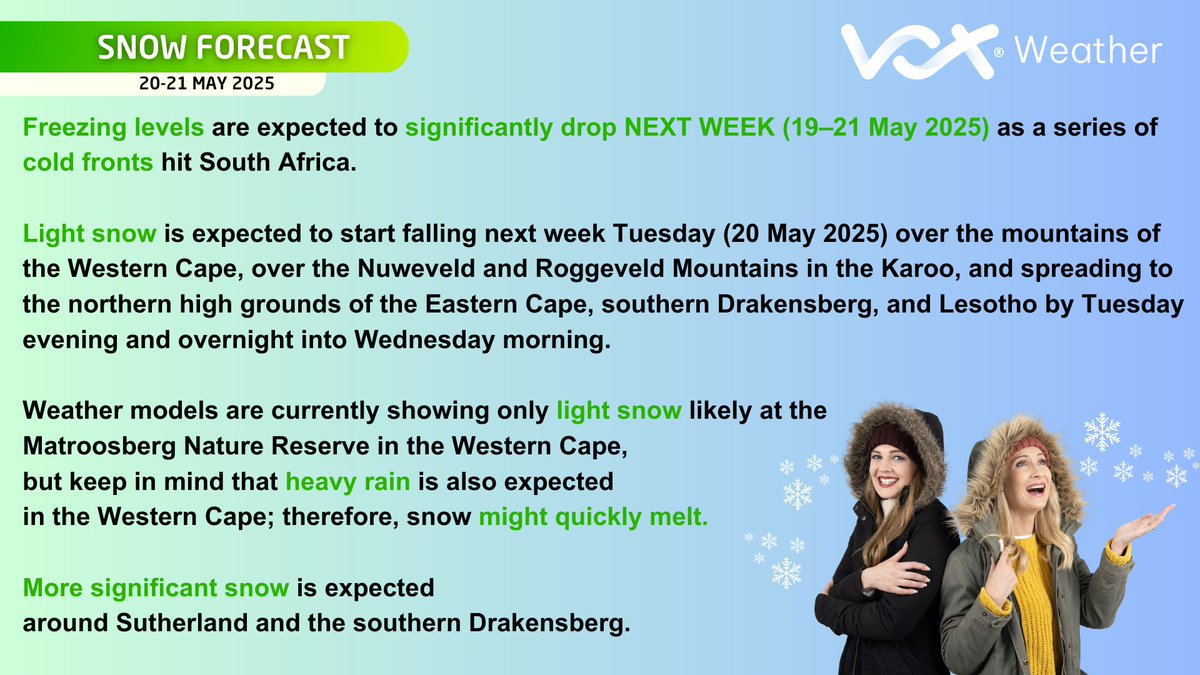 SNOW FORECAST
20-21 MAY 2025

VOX® Weather

Freezing levels are expected to significantly drop NEXT WEEK (19–21 May 2025) as a series of cold fronts hit South Africa.

Light snow is expected to start falling next week Tuesday (20 May 2025) over the mountains of the Western Cape, over the Nuweveld and Roggeveld Mountains in the Karoo, and spreading to the northern high grounds of the Eastern Cape, southern Drakensberg, and Lesotho by Tuesday evening and overnight into Wednesday morning.

Weather models are currently showing only light snow likely at the Matroosberg Nature Reserve in the Western Cape, but keep in mind that heavy rain is also expected in the Western Cape; therefore, snow might quickly melt.

More significant snow is expected around Sutherland and the southern Drakensberg.